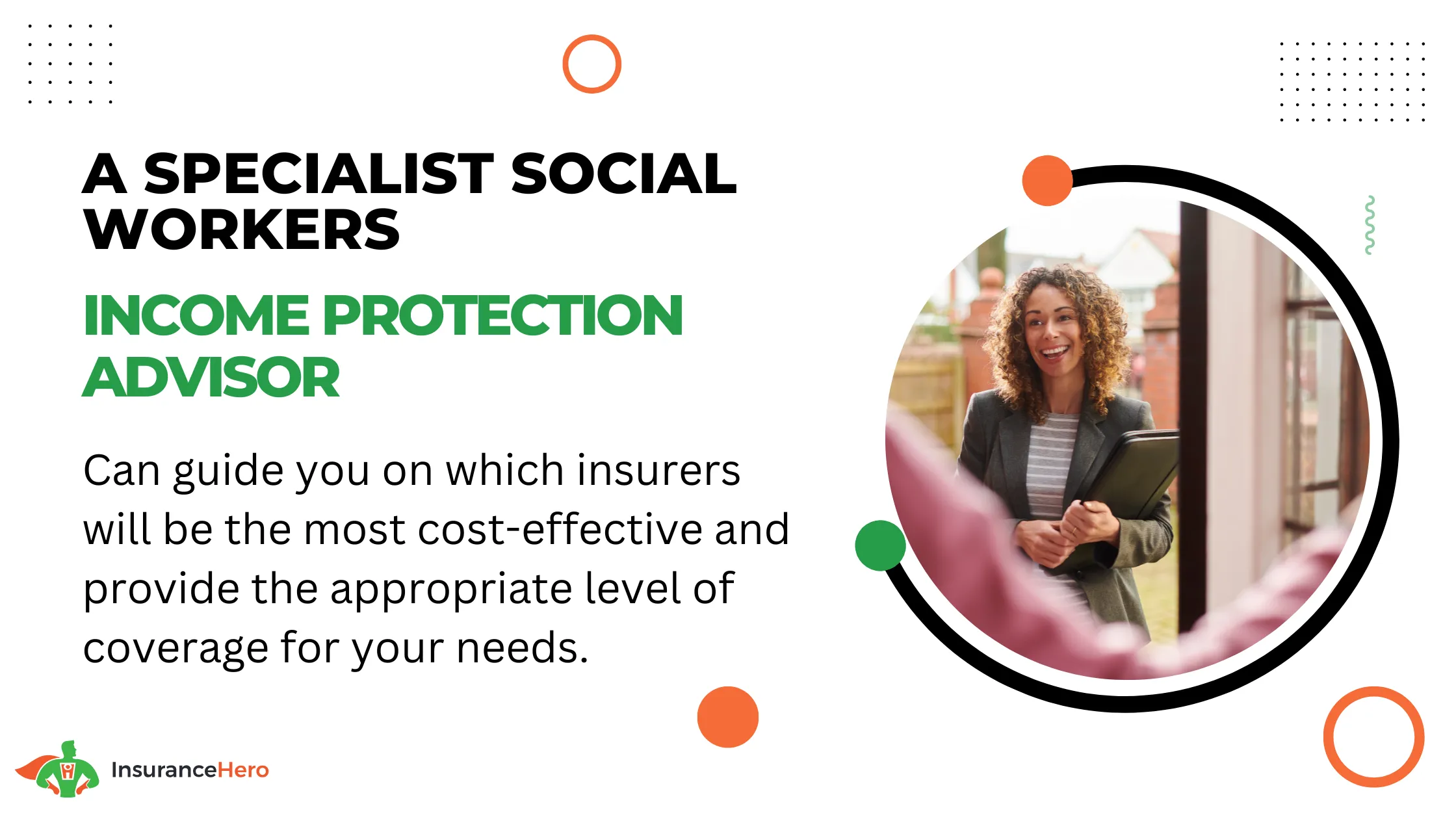 A SPECIALIST SOCIAL WORKERS

INCOME PROTECTION ADVISOR

Can guide you on which insurers will be the most cost-effective and provide the appropriate level of coverage for your needs.

InsuranceHero